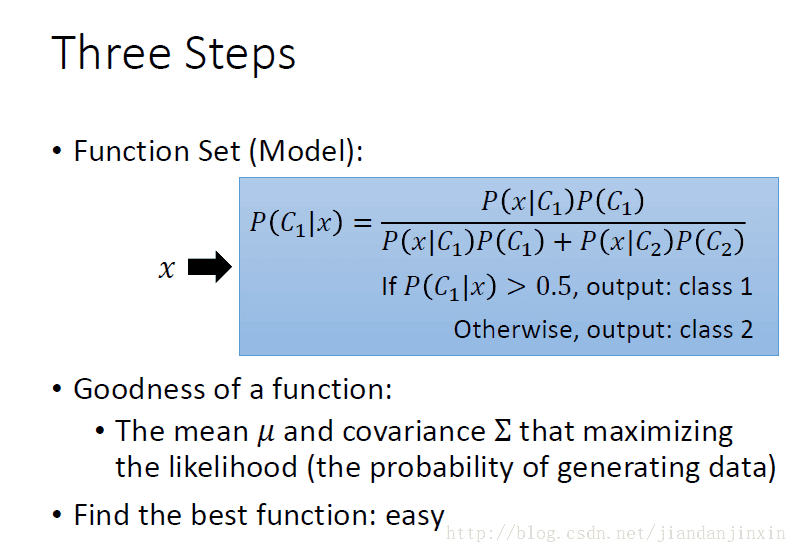 Three Steps

• Function Set (Model):

$x$

$P(C_1|x) = \frac{P(x|C_1)P(C_1)}{P(x|C_1)P(C_1) + P(x|C_2)P(C_2)}$

If $P(C_1|x) > 0.5$, output: class 1

Otherwise, output: class 2

• Goodness of a function:

• The mean $\mu$ and covariance $\Sigma$ that maximizing the likelihood (the probability of generating data)

• Find the best function: easy

http://blog.csdn.net/jiandanjinxin